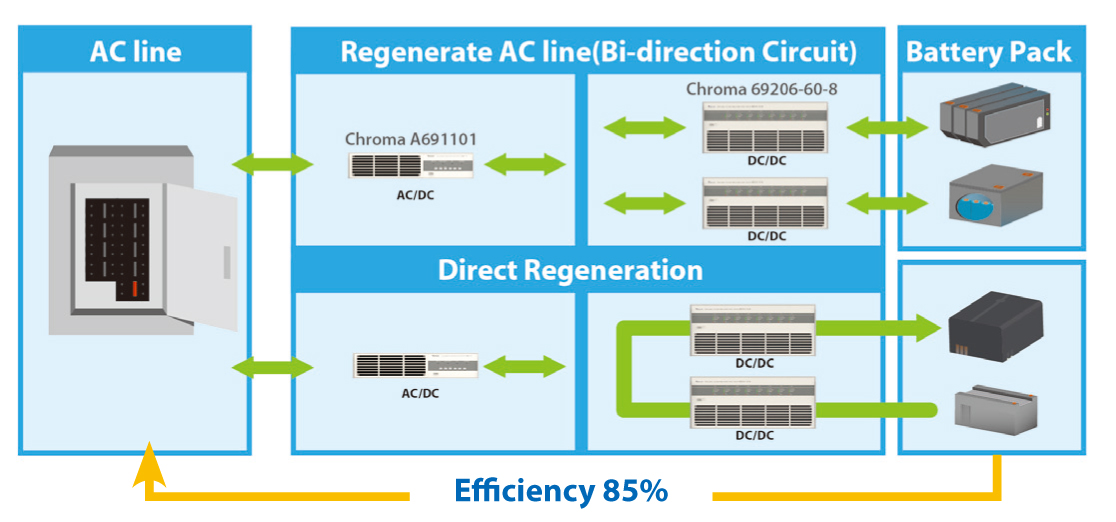 AC line

Regenerate AC line(Bi-direction Circuit)

Battery Pack

Chroma A691101

AC/DC

Chroma 69206-60-8

DC/DC

DC/DC

Direct Regeneration

AC/DC

DC/DC

DC/DC

Efficiency 85%